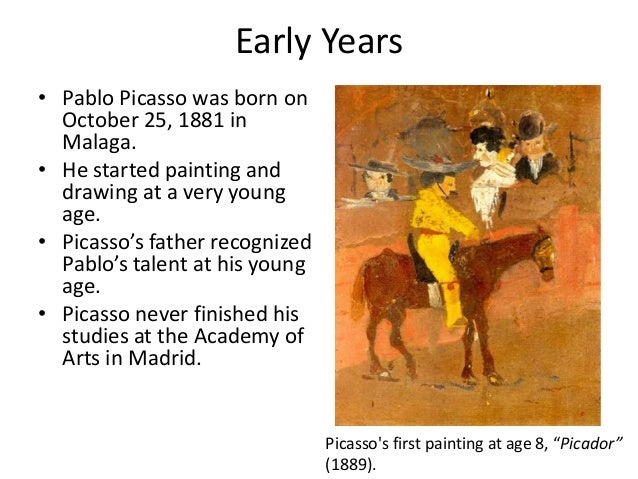 Early Years

• Pablo Picasso was born on October 25, 1881 in Malaga.
• He started painting and drawing at a very young age.
• Picasso's father recognized Pablo's talent at his young age.
• Picasso never finished his studies at the Academy of Arts in Madrid.

Picasso's first painting at age 8, "Picador" (1889).